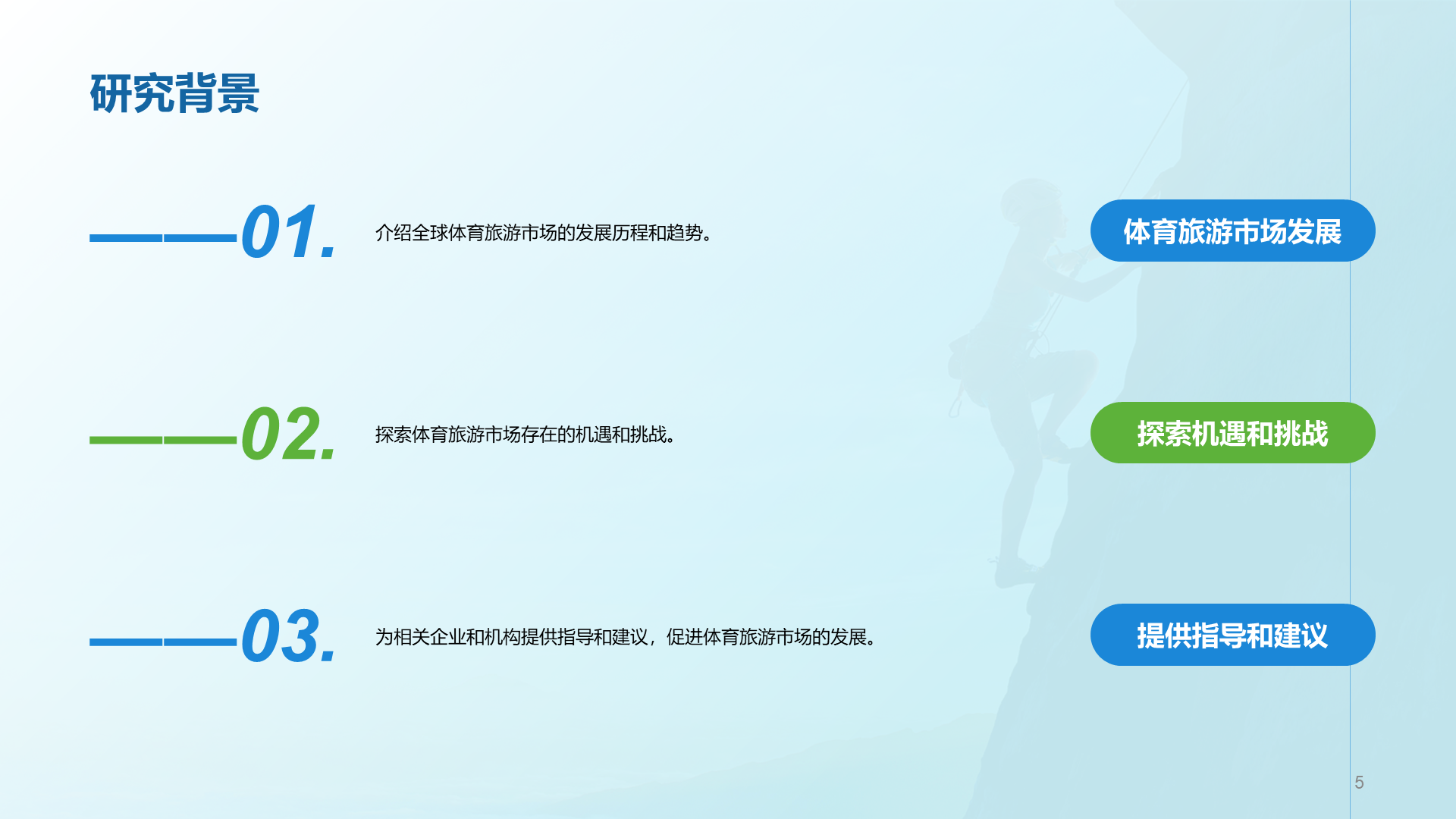 研究背景

——01.

介绍全球体育旅游市场的发展历程和趋势。

体育旅游市场发展

——02.

探索体育旅游市场存在的机遇和挑战。

探索机遇和挑战

——03.

为相关企业和机构提供指导和建议，促进体育旅游市场的发展。

提供指导和建议

5